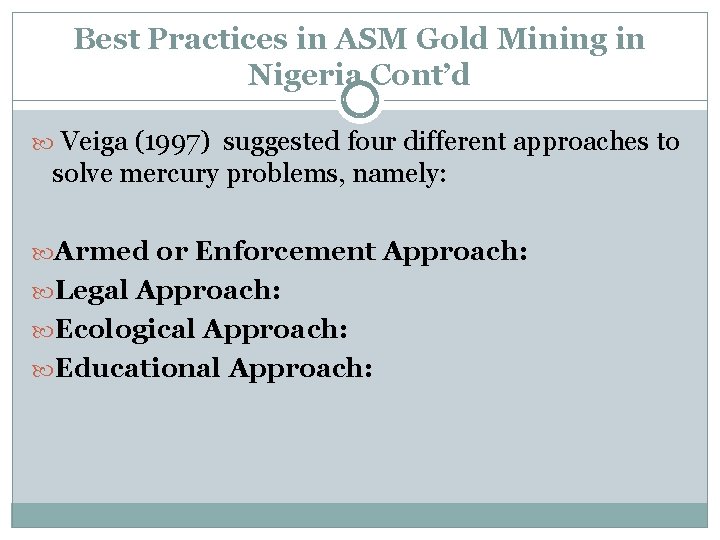 Best Practices in ASM Gold Mining in Nigeria Cont’d

Veiga (1997) suggested four different approaches to solve mercury problems, namely:

Armed or Enforcement Approach:
Legal Approach:
Ecological Approach:
Educational Approach: